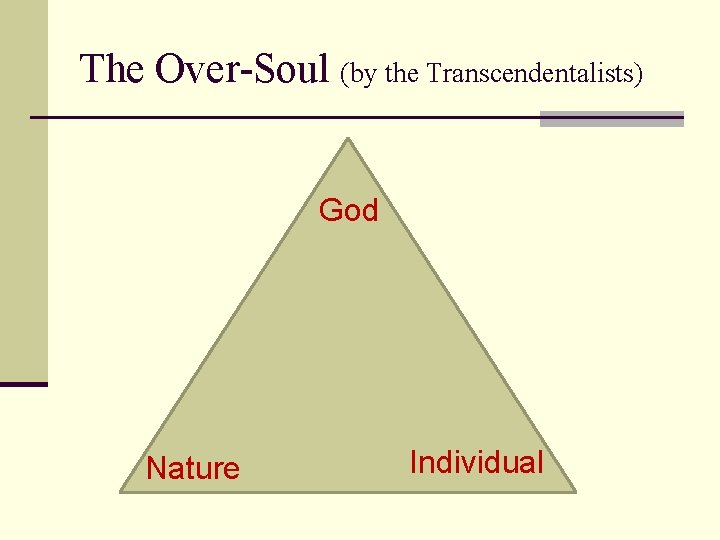 The Over-Soul (by the Transcendentalists)

God

Nature

Individual